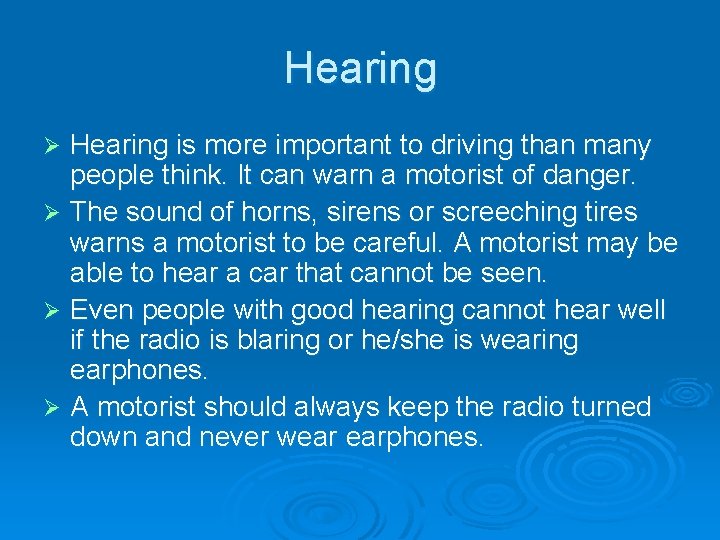 Hearing

➢ Hearing is more important to driving than many people think. It can warn a motorist of danger.

➢ The sound of horns, sirens or screeching tires warns a motorist to be careful. A motorist may be able to hear a car that cannot be seen.

➢ Even people with good hearing cannot hear well if the radio is blaring or he/she is wearing earphones.

➢ A motorist should always keep the radio turned down and never wear earphones.